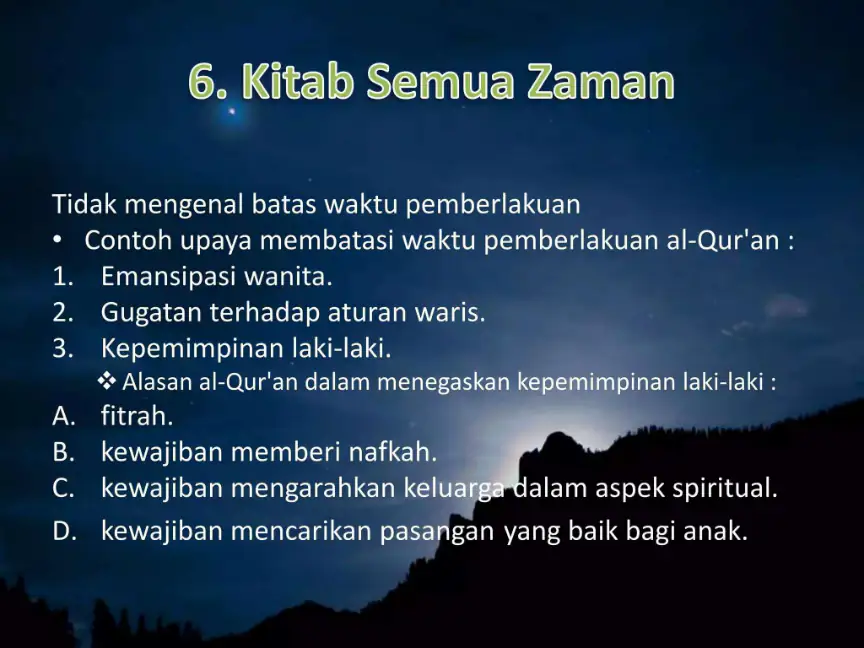 6. Kitab Semua Zaman

Tidak mengenal batas waktu pemberlakuan
• Contoh upaya membatasi waktu pemberlakuan al-Qur'an :
1. Emansipasi wanita.
2. Gugatan terhadap aturan waris.
3. Kepemimpinan laki-laki.
❖ Alasan al-Qur'an dalam menegaskan kepemimpinan laki-laki :
A. fitrah.
B. kewajiban memberi nafkah.
C. kewajiban mengarahkan keluarga dalam aspek spiritual.
D. kewajiban mencarikan pasangan yang baik bagi anak.